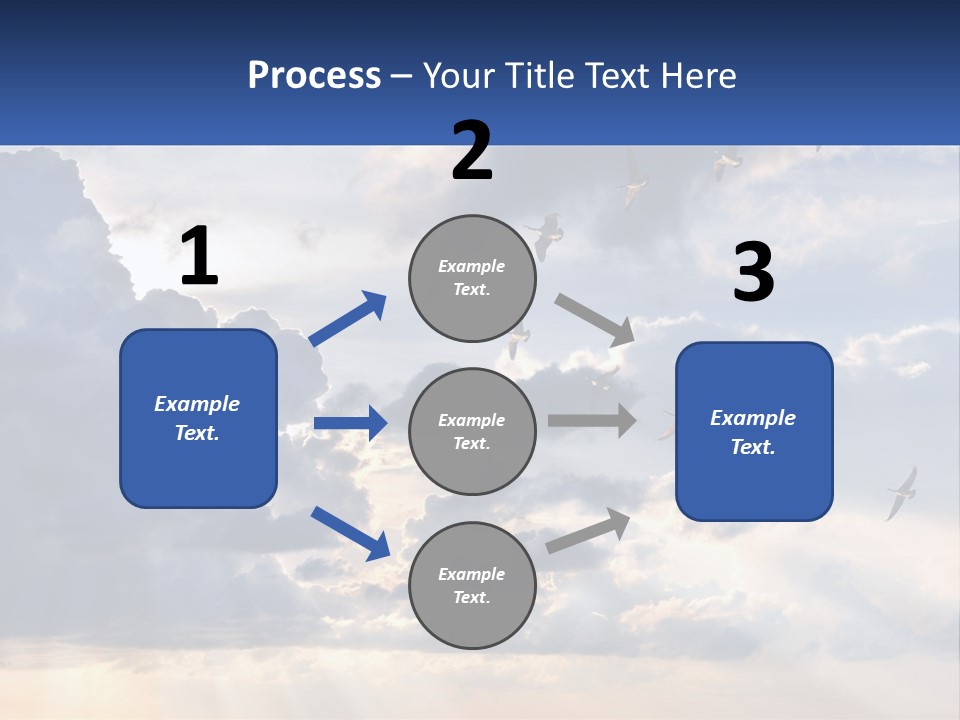 Process – Your Title Text Here

1

Example Text.

2

Example Text.

Example Text.

Example Text.

3

Example Text.